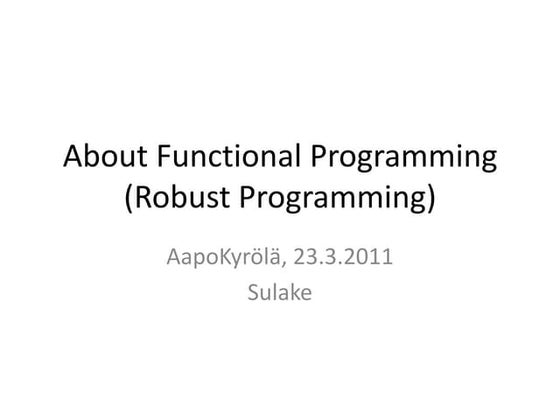 About Functional Programming
(Robust Programming)

AapoKyrölä, 23.3.2011
Sulake